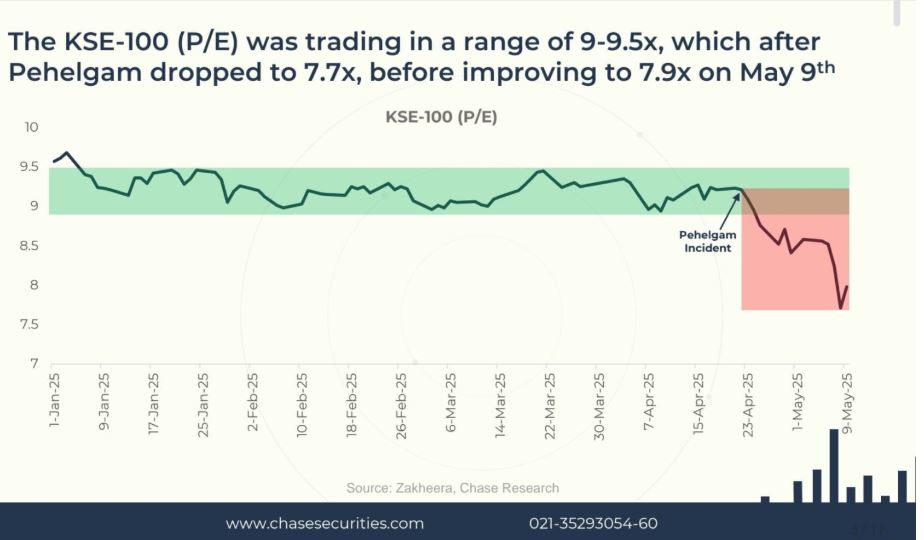 The KSE-100 (P/E) was trading in a range of 9-9.5x, which after Pehelgam dropped to 7.7x, before improving to 7.9x on May 9th

KSE-100 (P/E)

10
9.5
9
8.5
8
7.5
7

Pehelgam Incident

1-Jan-25
9-Jan-25
17-Jan-25
25-Jan-25
2-Feb-25
10-Feb-25
18-Feb-25
26-Feb-25
6-Mar-25
14-Mar-25
22-Mar-25
30-Mar-25
7-Apr-25
15-Apr-25
23-Apr-25
1-May-25
9-May-25

Source: Zakheera, Chase Research

www.chasesecurities.com 021-35293054-60